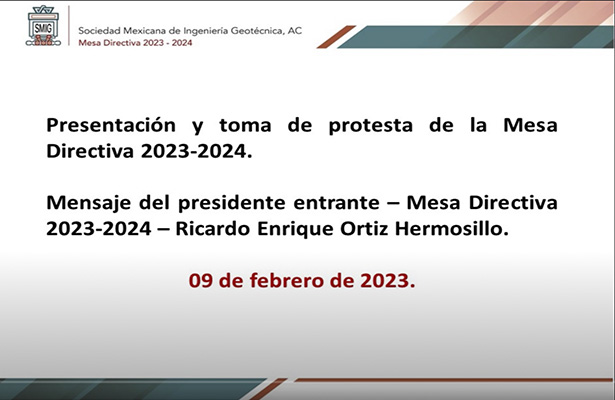 SMIG

Sociedad Mexicana de Ingeniería Geotécnica, AC
Mesa Directiva 2023 - 2024

Presentación y toma de protesta de la Mesa Directiva 2023-2024.

Mensaje del presidente entrante – Mesa Directiva 2023-2024 – Ricardo Enrique Ortiz Hermosillo.

09 de febrero de 2023.